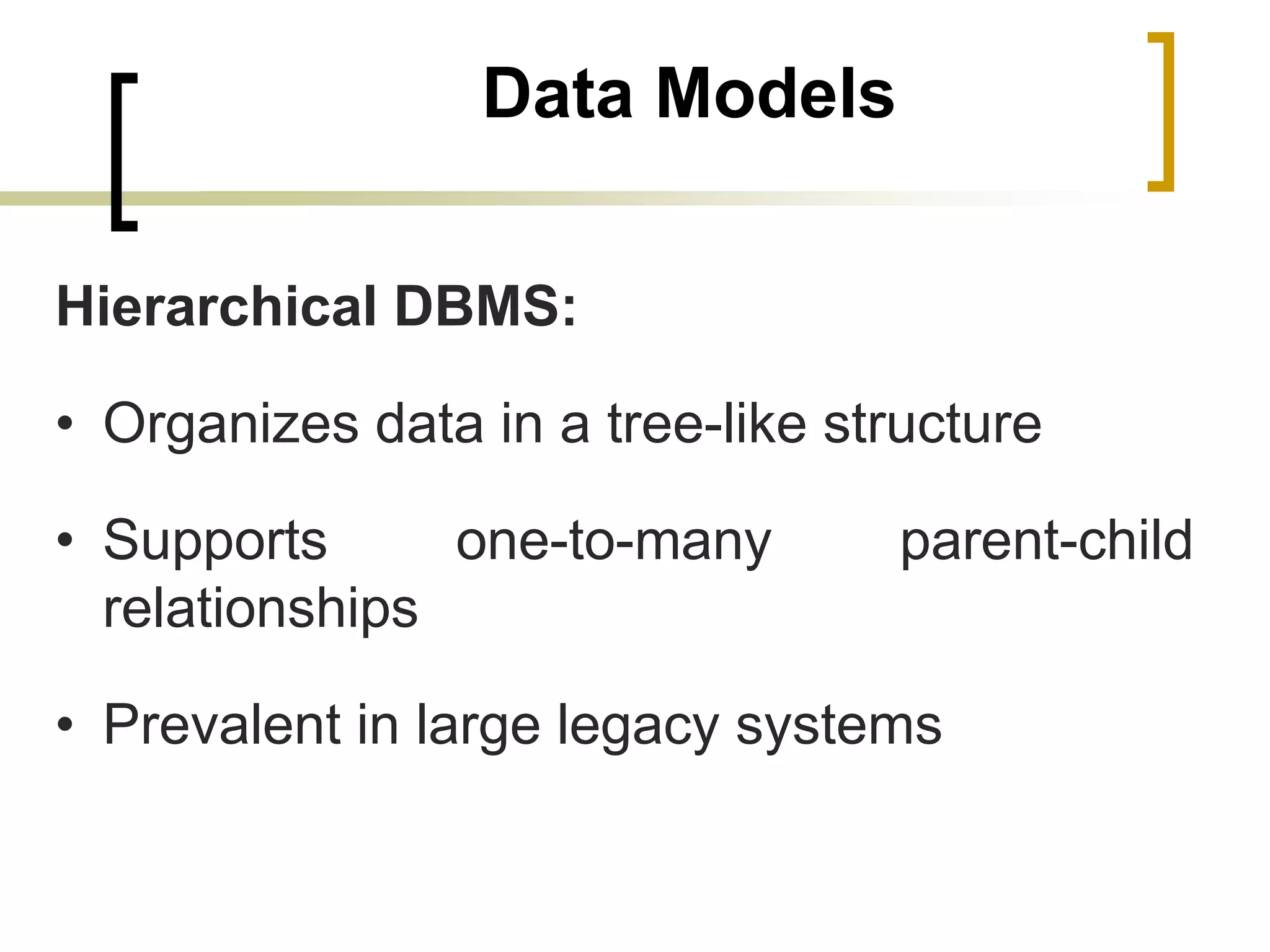 Data Models

Hierarchical DBMS:

• Organizes data in a tree-like structure

• Supports one-to-many parent-child relationships

• Prevalent in large legacy systems